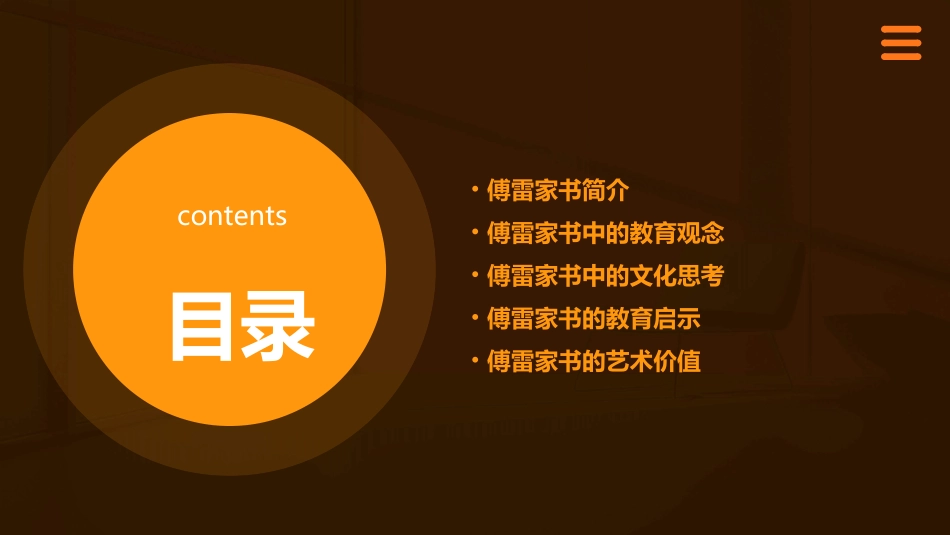 contents

目录

• 傅雷家书简介
• 傅雷家书中的教育观念
• 傅雷家书中的文化思考
• 傅雷家书的教育启示
• 傅雷家书的艺术价值